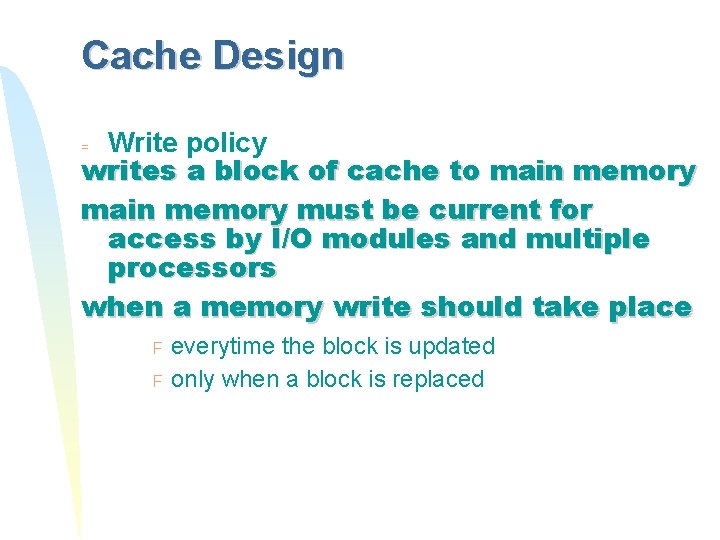 Cache Design

= Write policy

writes a block of cache to main memory

main memory must be current for access by I/O modules and multiple processors

when a memory write should take place

F everytime the block is updated

F only when a block is replaced